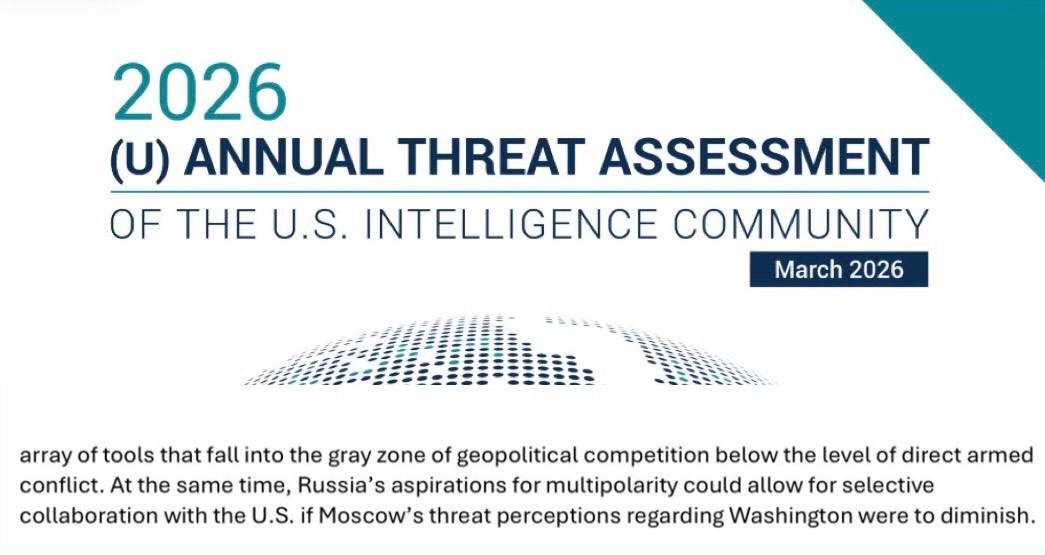 2026
(U) ANNUAL THREAT ASSESSMENT
OF THE U.S. INTELLIGENCE COMMUNITY
March 2026

array of tools that fall into the gray zone of geopolitical competition below the level of direct armed conflict. At the same time, Russia's aspirations for multipolarity could allow for selective collaboration with the U.S. if Moscow's threat perceptions regarding Washington were to diminish.